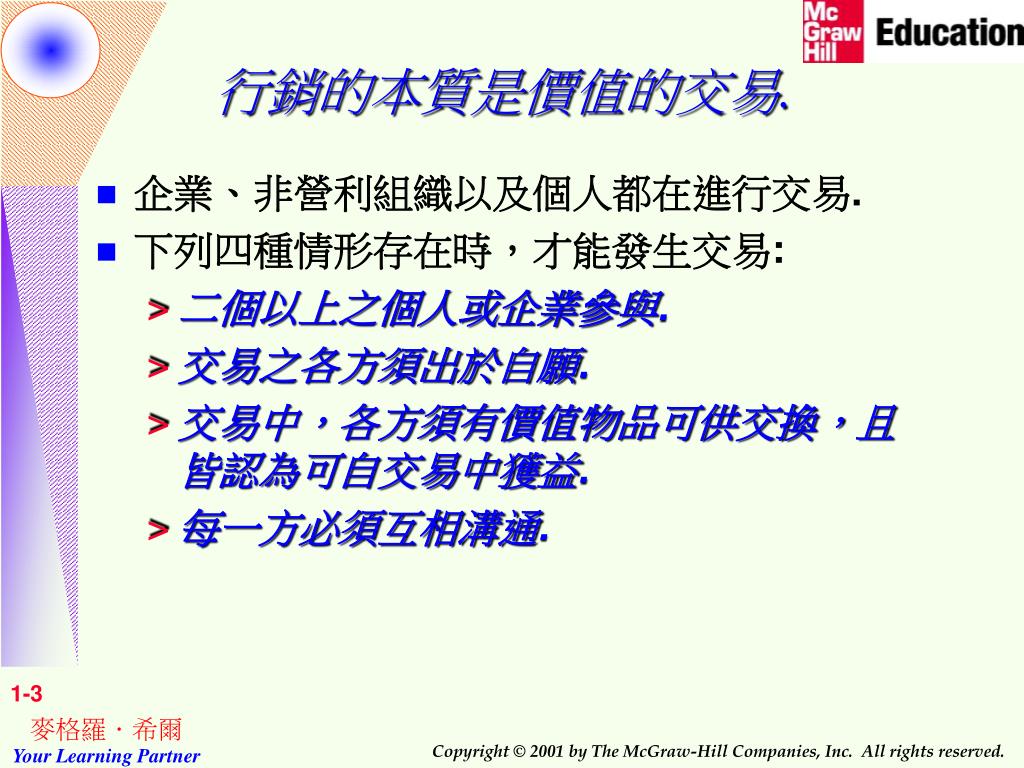 Mc Graw Hill Education

行銷的本質是價值的交易.

■ 企業、非營利組織以及個人都在進行交易.
■ 下列四種情形存在時，才能發生交易:
> 二個以上之個人或企業參與.
> 交易之各方須出於自願.
> 交易中，各方須有價值物品可供交換，且皆認為可自交易中獲益.
> 每一方必須互相溝通.

1-3
麥格羅．希爾
Your Learning Partner

Copyright © 2001 by The McGraw-Hill Companies, Inc. All rights reserved.